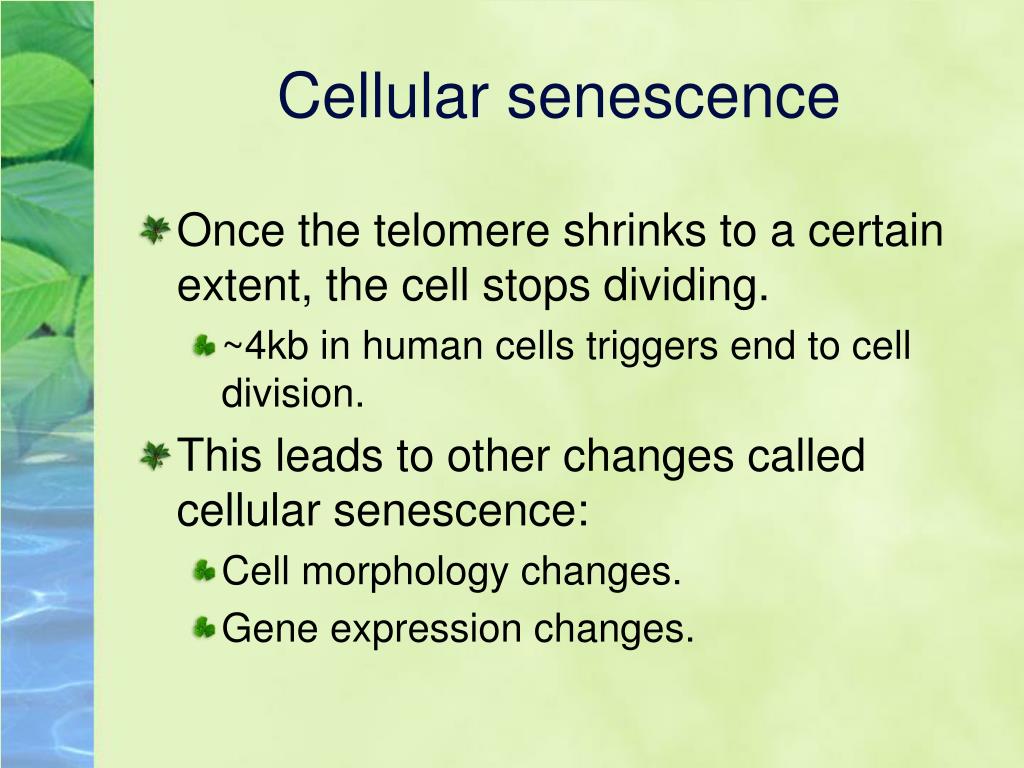 Cellular senescence

Once the telomere shrinks to a certain extent, the cell stops dividing.

~4kb in human cells triggers end to cell division.

This leads to other changes called cellular senescence:

Cell morphology changes.

Gene expression changes.